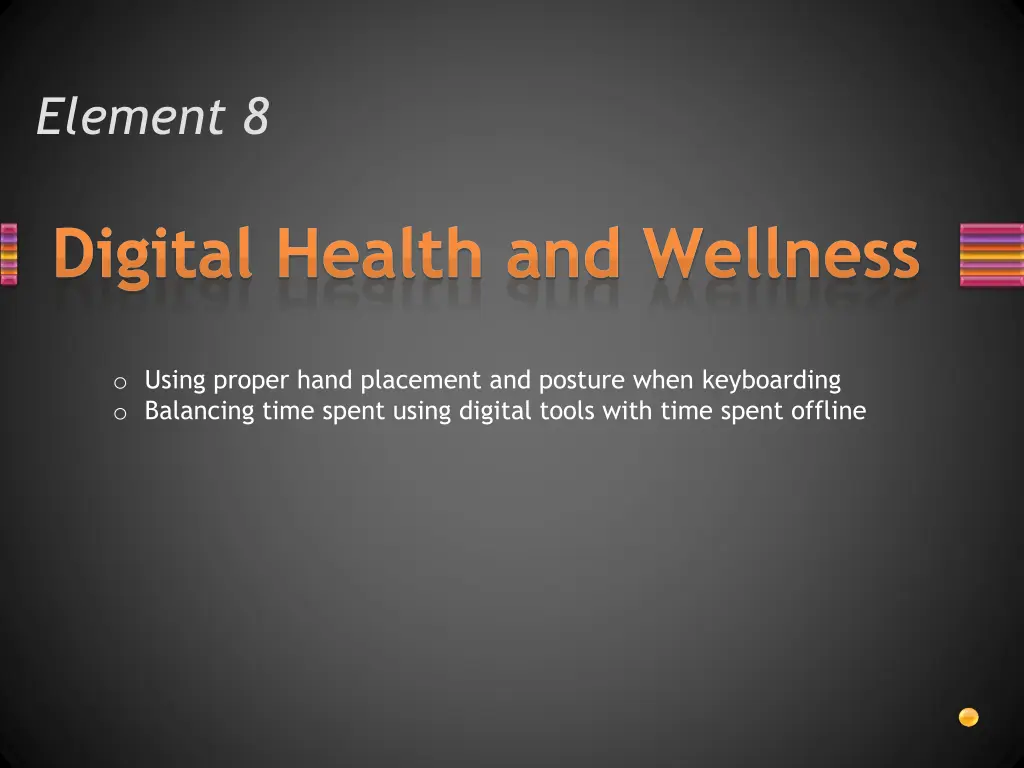 Element 8

Digital Health and Wellness

o Using proper hand placement and posture when keyboarding
o Balancing time spent using digital tools with time spent offline